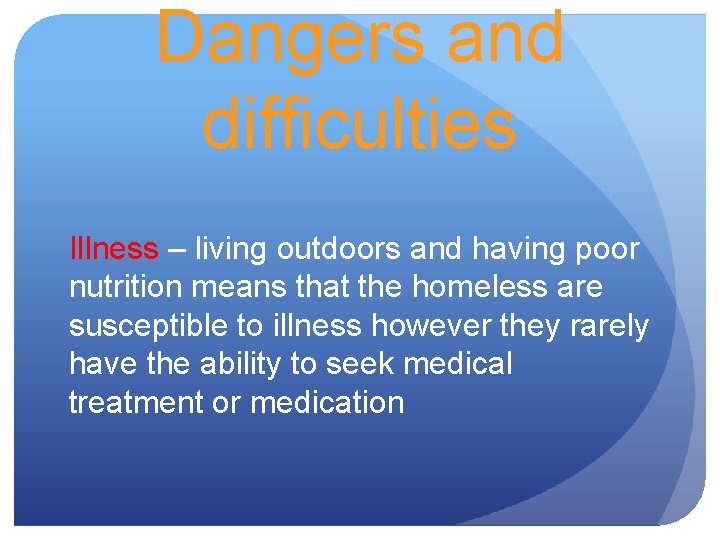 Dangers and difficulties

Illness – living outdoors and having poor nutrition means that the homeless are susceptible to illness however they rarely have the ability to seek medical treatment or medication